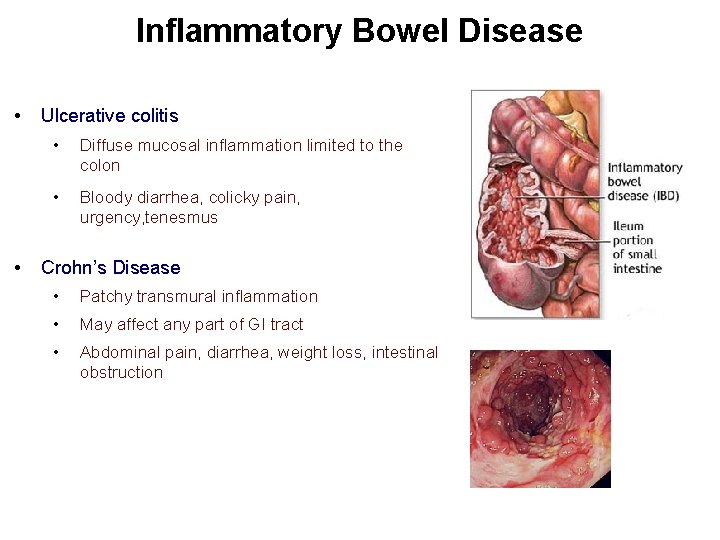 Inflammatory Bowel Disease

• Ulcerative colitis
  • Diffuse mucosal inflammation limited to the colon
  • Bloody diarrhea, colicky pain, urgency,tenesmus

• Crohn's Disease
  • Patchy transmural inflammation
  • May affect any part of GI tract
  • Abdominal pain, diarrhea, weight loss, intestinal obstruction

Inflammatory bowel disease (IBD)

Ileum portion of small intestine